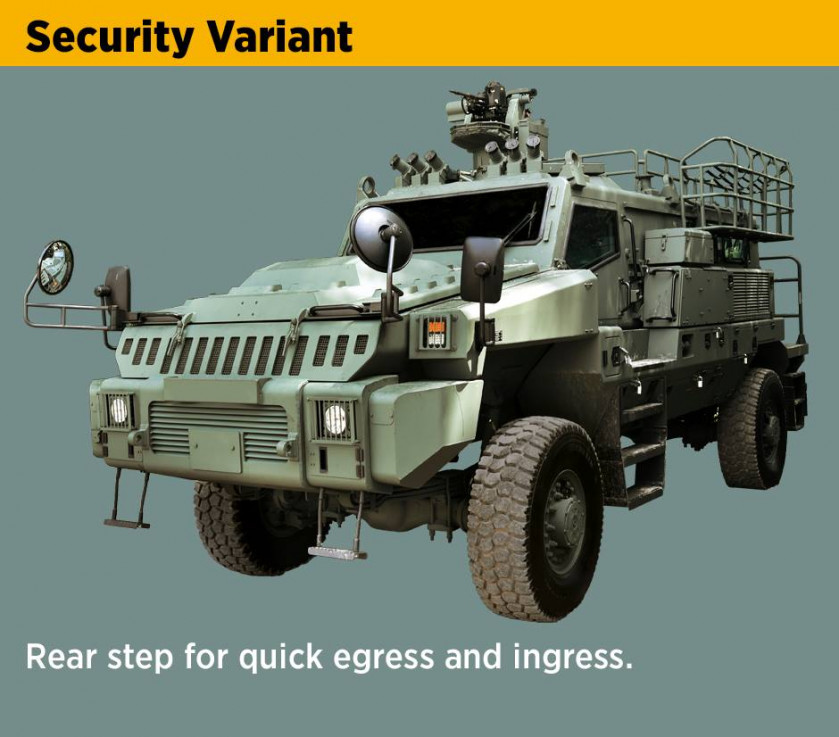 Security Variant

Rear step for quick egress and ingress.